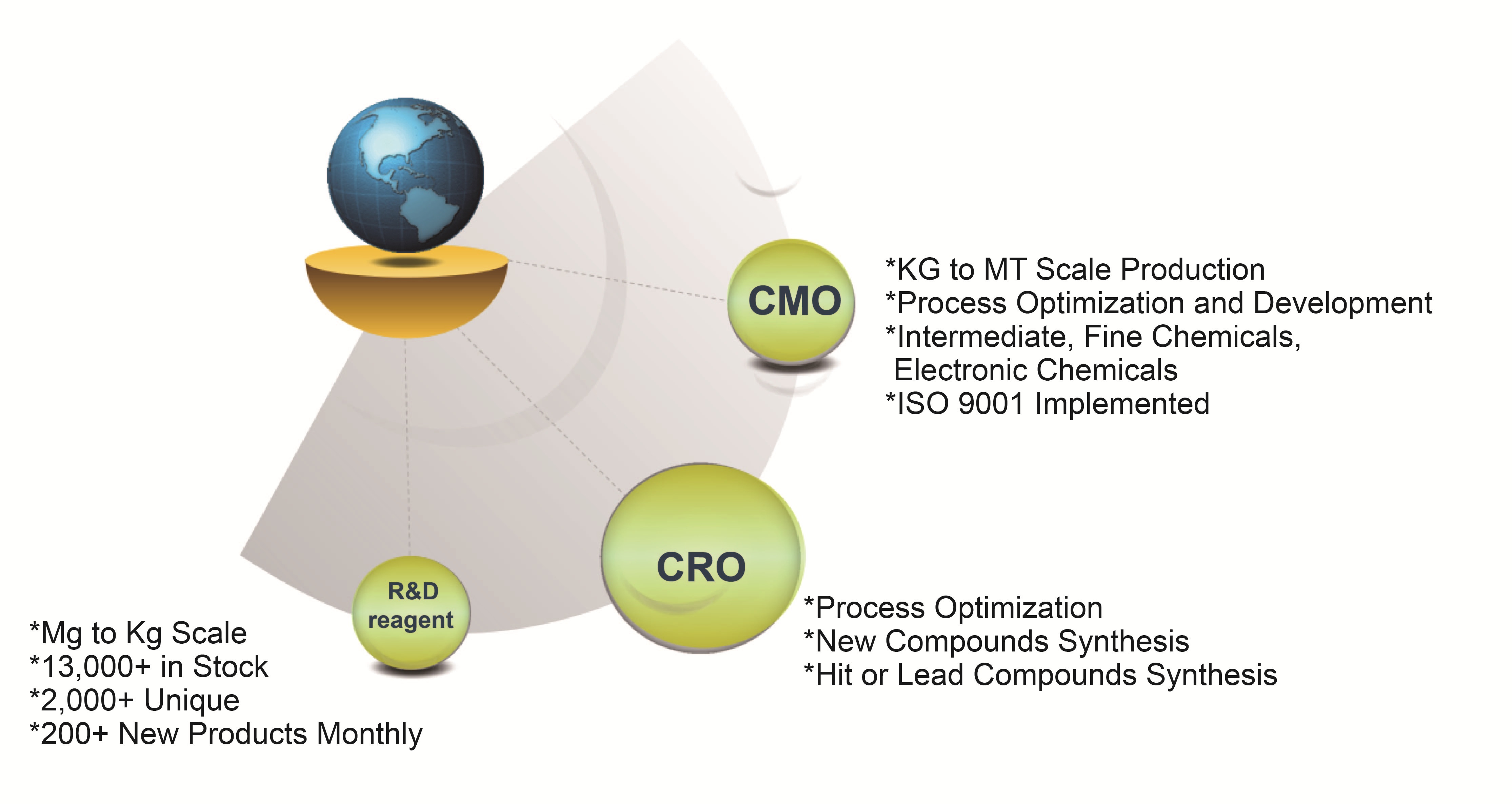 CMO

*KG to MT Scale Production
*Process Optimization and Development
*Intermediate, Fine Chemicals, Electronic Chemicals
*ISO 9001 Implemented

CRO

*Process Optimization
*New Compounds Synthesis
*Hit or Lead Compounds Synthesis

R&D reagent

*Mg to Kg Scale
*13,000+ in Stock
*2,000+ Unique
*200+ New Products Monthly